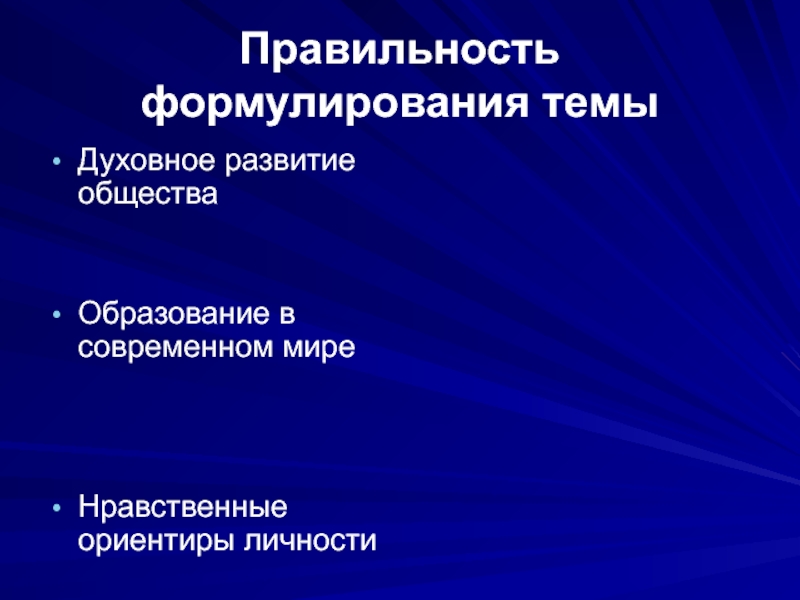 Правильность формулирования темы

• Духовное развитие общества

• Образование в современном мире

• Нравственные ориентиры личности